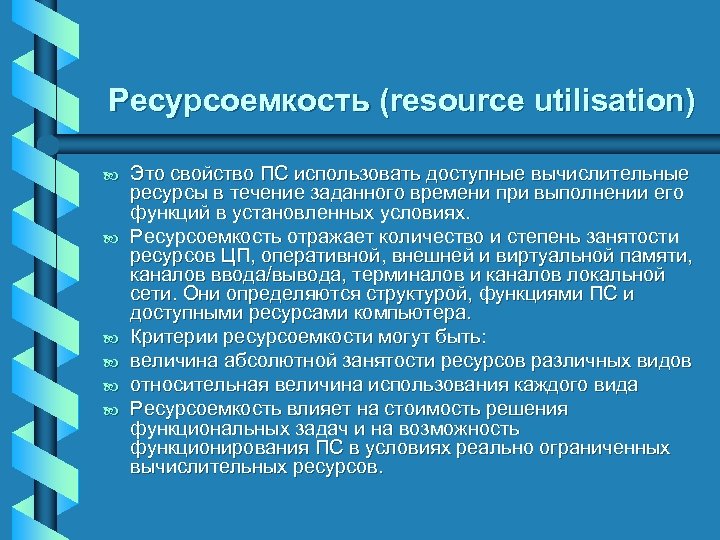 Ресурсоемкость (resource utilisation)

Это свойство ПС использовать доступные вычислительные ресурсы в течение заданного времени при выполнении его функций в установленных условиях.

Ресурсоемкость отражает количество и степень занятости ресурсов ЦП, оперативной, внешней и виртуальной памяти, каналов ввода/вывода, терминалов и каналов локальной сети. Они определяются структурой, функциями ПС и доступными ресурсами компьютера.

Критерии ресурсоемкости могут быть:

величина абсолютной занятости ресурсов различных видов

относительная величина использования каждого вида

Ресурсоемкость влияет на стоимость решения функциональных задач и на возможность функционирования ПС в условиях реально ограниченных вычислительных ресурсов.